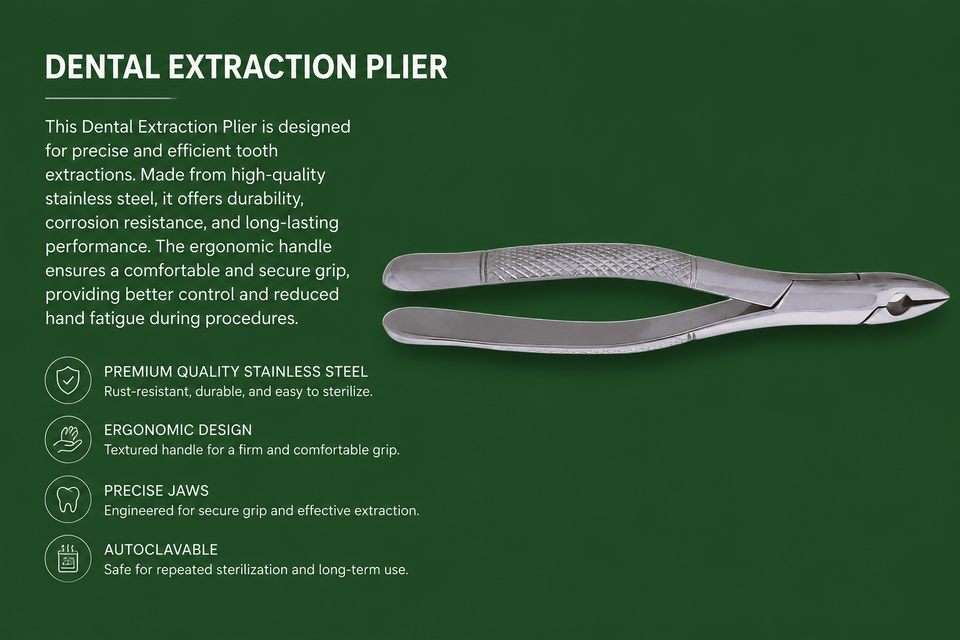 DENTAL EXTRACTION PLIER

This Dental Extraction Plier is designed for precise and efficient tooth extractions. Made from high-quality stainless steel, it offers durability, corrosion resistance, and long-lasting performance. The ergonomic handle ensures a comfortable and secure grip, providing better control and reduced hand fatigue during procedures.

PREMIUM QUALITY STAINLESS STEEL
Rust-resistant, durable, and easy to sterilize.

ERGONOMIC DESIGN
Textured handle for a firm and comfortable grip.

PRECISE JAWS
Engineered for secure grip and effective extraction.

AUTOCLAVABLE
Safe for repeated sterilization and long-term use.